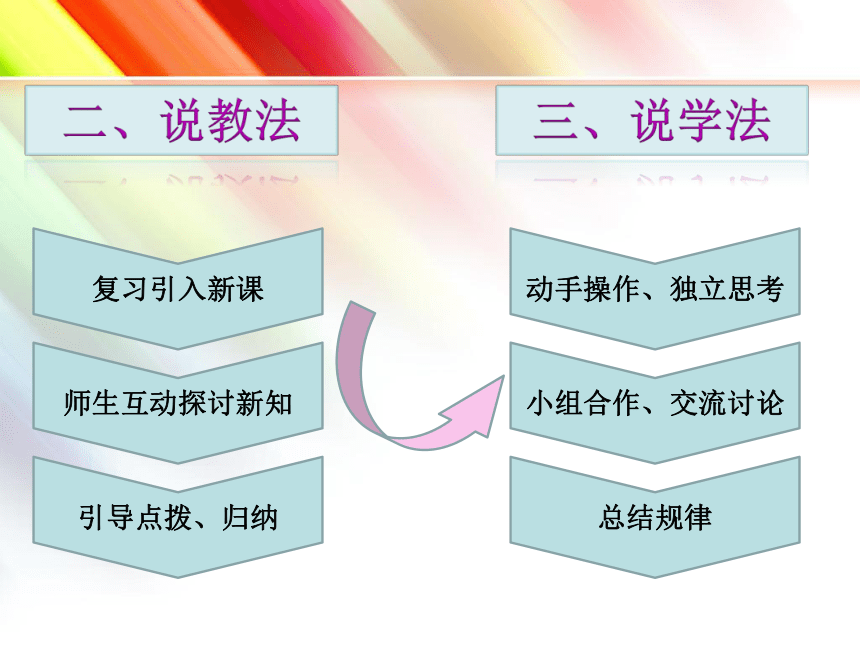 二、说教法

复习引入新课

师生互动探讨新知

引导点拨、归纳

三、说学法

动手操作、独立思考

小组合作、交流讨论

总结规律